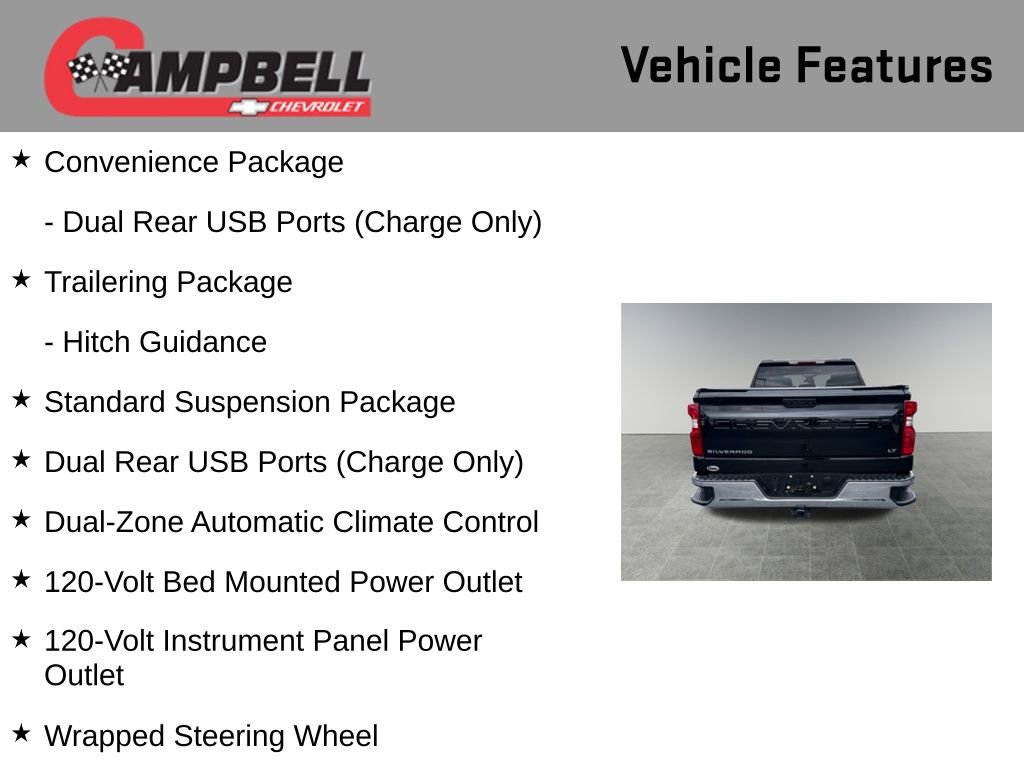 CAMPBELL
CHEVROLET

Vehicle Features

★ Convenience Package

- Dual Rear USB Ports (Charge Only)

★ Trailering Package

- Hitch Guidance

★ Standard Suspension Package

★ Dual Rear USB Ports (Charge Only)

★ Dual-Zone Automatic Climate Control

★ 120-Volt Bed Mounted Power Outlet

★ 120-Volt Instrument Panel Power Outlet

★ Wrapped Steering Wheel

CHEVROLET
SILVERADO
LT